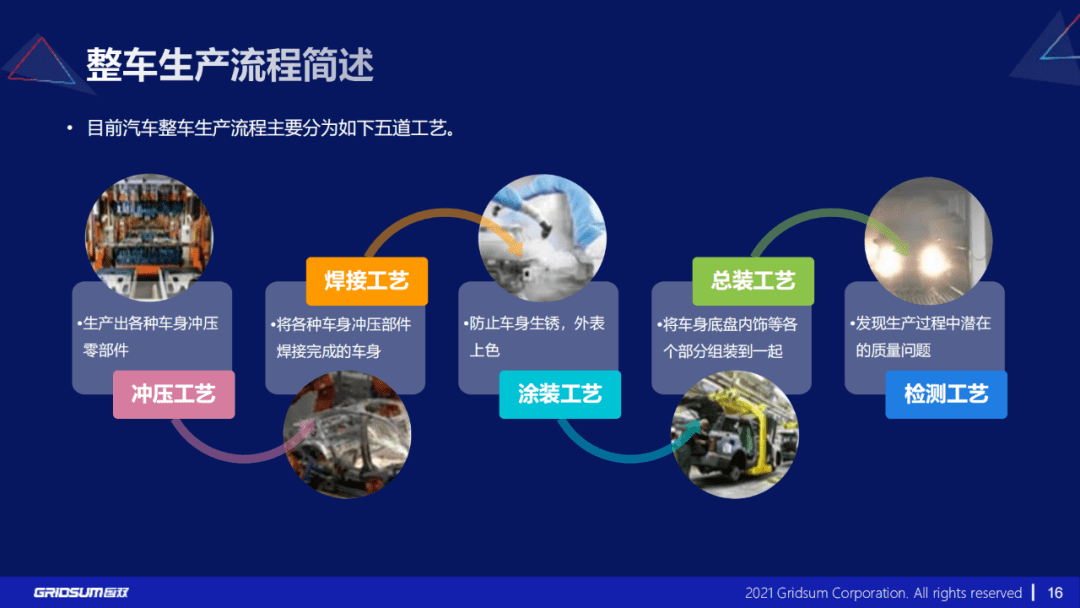 整车生产流程简述

• 目前汽车整车生产流程主要分为如下五道工艺。

•生产出各种车身冲压零部件

冲压工艺

焊接工艺

•将各种车身冲压部件焊接完成的车身

•防止车身生锈，外表上色

涂装工艺

总装工艺

•将车身底盘内饰等各个部分组装到一起

•发现生产过程中潜在的质量问题

检测工艺

GRIDSUM国双

2021 Gridsum Corporation. All rights reserved | 16